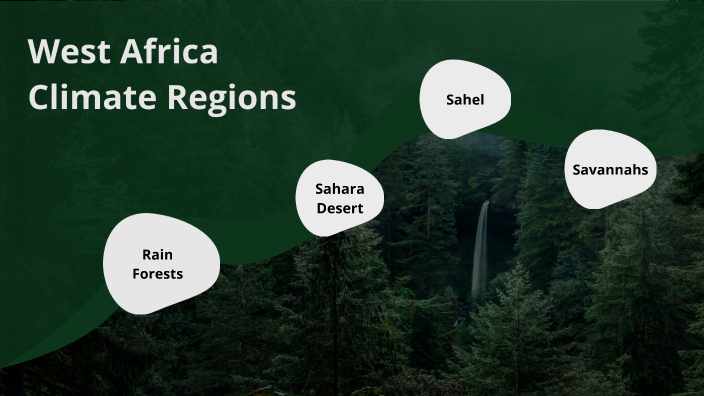 West Africa Climate Regions

Rain Forests

Sahara Desert

Sahel

Savannahs